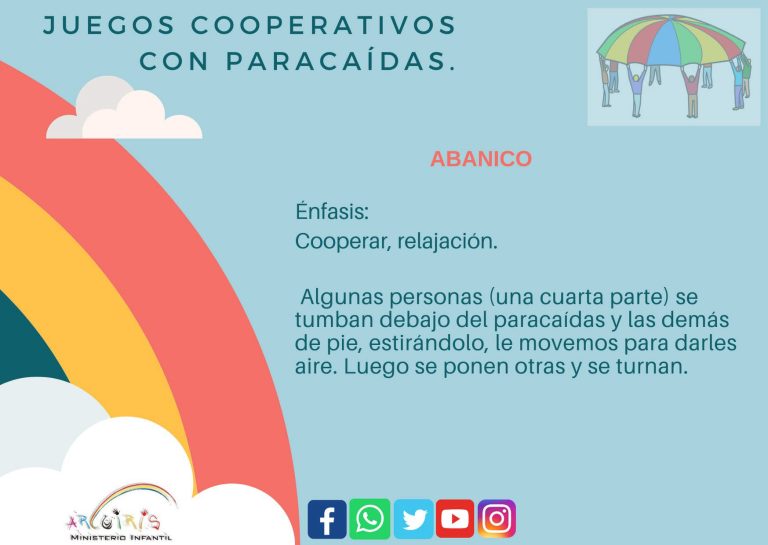 JUEGOS COOPERATIVOS CON PARACAÍDAS.

ABANICO

Énfasis:
Cooperar, relajación.

Algunas personas (una cuarta parte) se tumban debajo del paracaídas y las demás de pie, estirándolo, le movemos para darles aire. Luego se ponen otras y se turnan.

ARCOIRIS
MINISTERIO INFANTIL